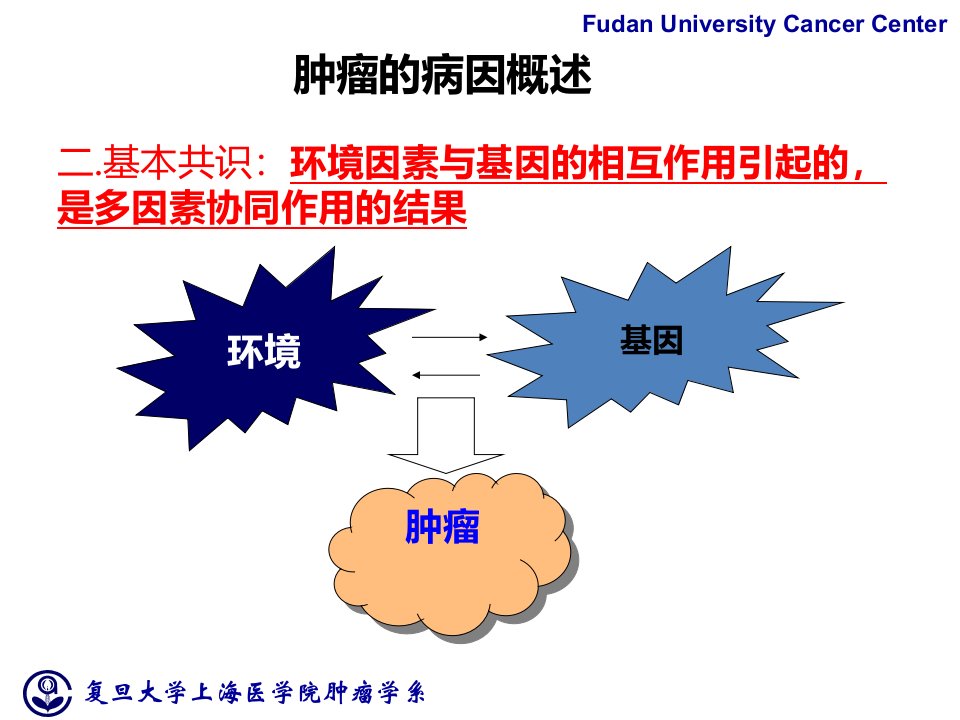 Fudan University Cancer Center

肿瘤的病因概述

二.基本共识：环境因素与基因的相互作用引起的，是多因素协同作用的结果

环境

基因

肿瘤

复旦大学上海医学院肿瘤学系